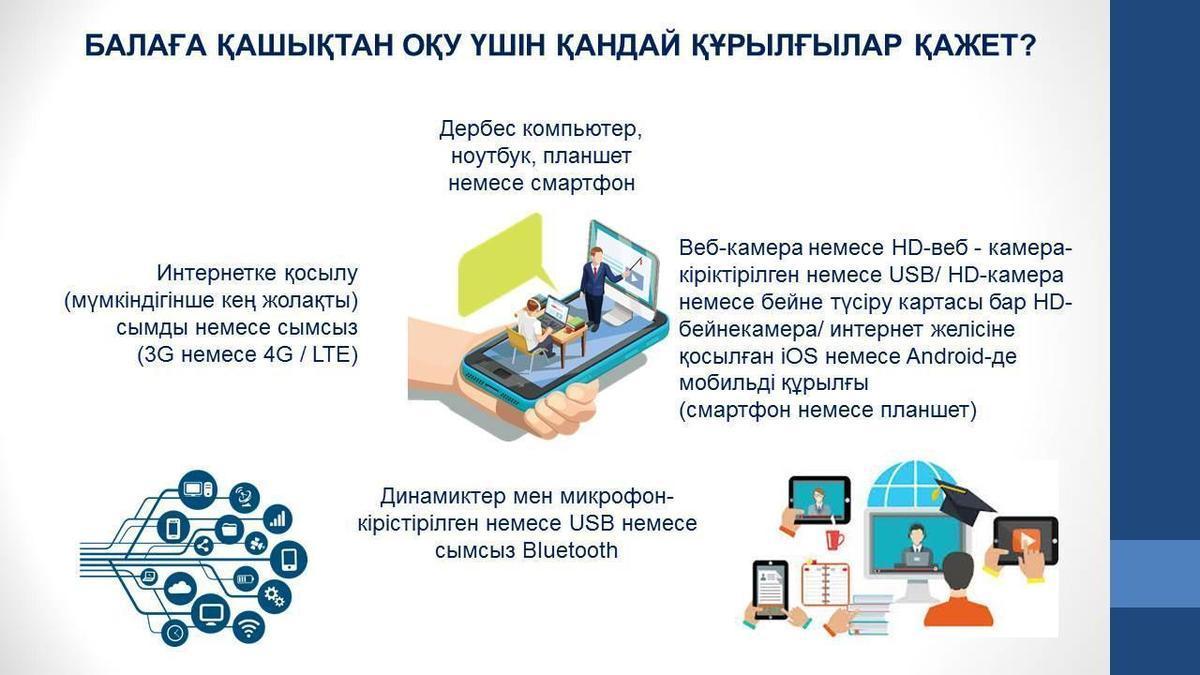 БАЛАҒА ҚАШЫҚТАН ОҚУ ҮШІН ҚАНДАЙ ҚҰРЫЛҒЫЛАР ҚАЖЕТ?

Дербес компьютер, ноутбук, планшет немесе смартфон

Интернетке қосылу (мүмкіндігінше кең жолақты) сымды немесе сымсыз (3G немесе 4G / LTE)

Веб-камера немесе HD-веб - камера-кіріктірілген немесе USB/ HD-камера немесе бейне түсіру картасы бар HD-бейнекамера/ интернет желісіне қосылған iOS немесе Android-де мобильді құрылғы (смартфон немесе планшет)

Динамиктер мен микрофон-кірістірілген немесе USB немесе сымсыз Bluetooth